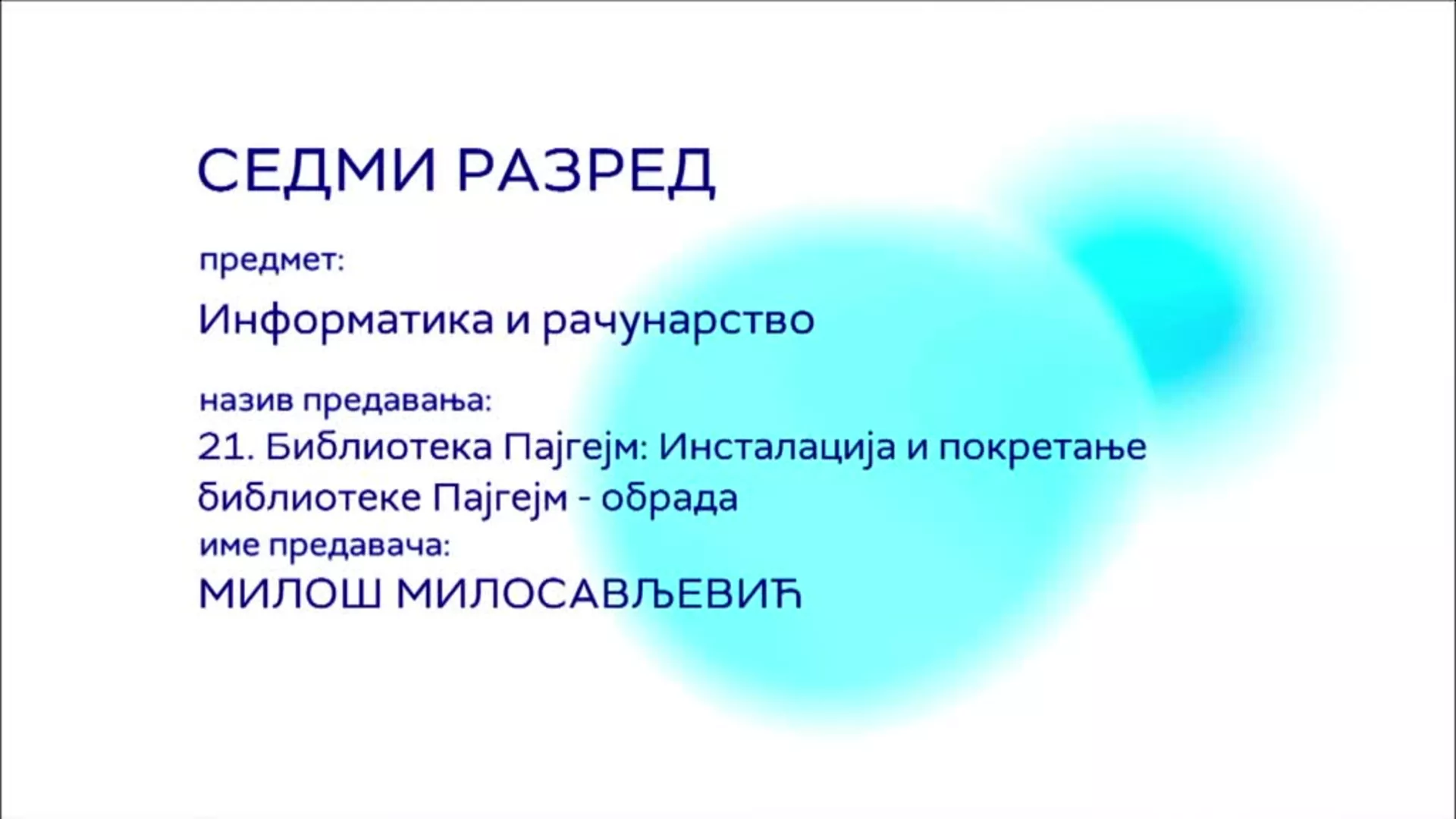 СЕДМИ РАЗРЕД

предмет:

Информатика и рачунарство

назив предавања:

21. Библиотека Пајгејм: Инсталација и покретање библиотеке Пајгејм - обрада

име предавача:

МИЛОШ МИЛОСАВЉЕВИЋ